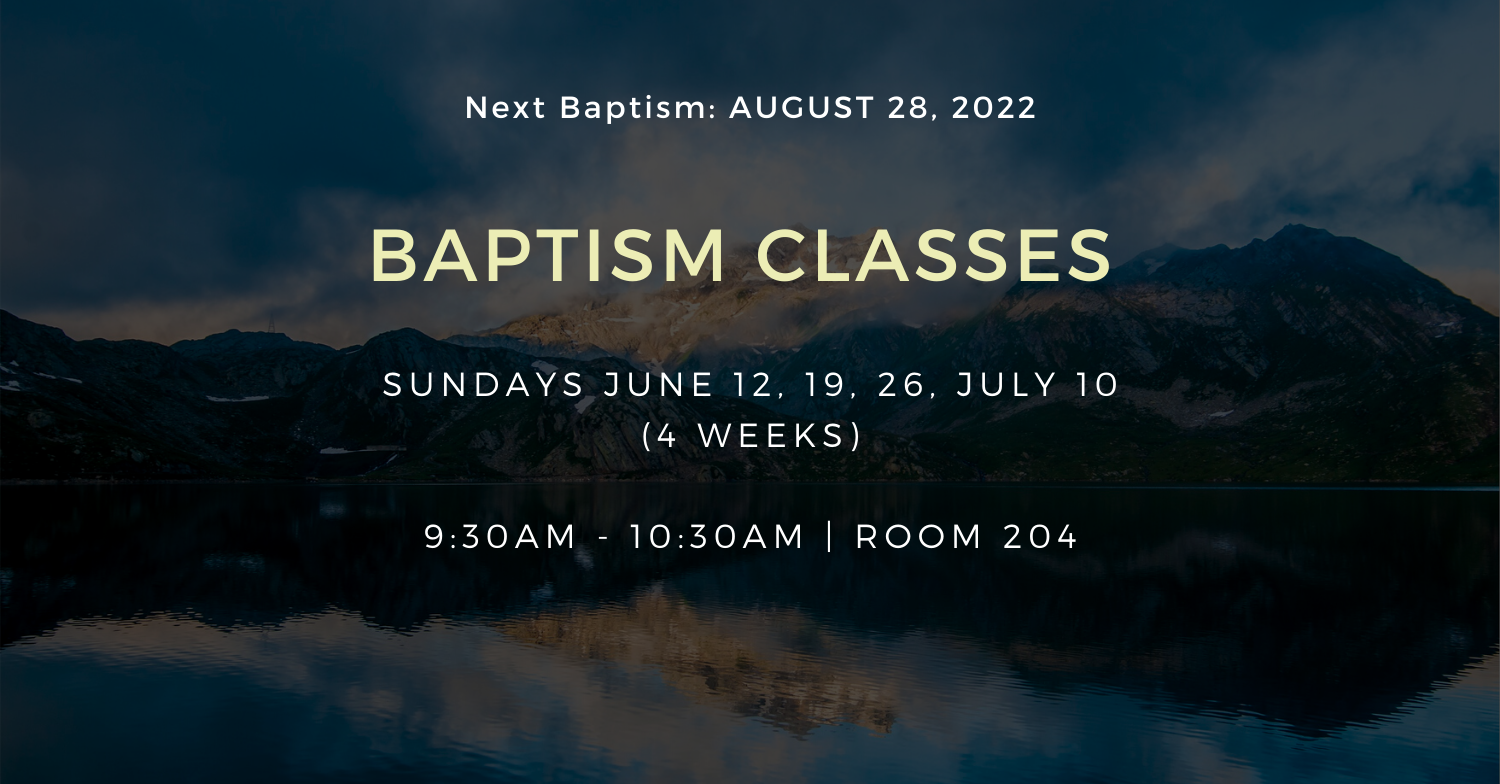 Next Baptism: AUGUST 28, 2022

BAPTISM CLASSES

SUNDAYS JUNE 12, 19, 26, JULY 10 (4 WEEKS)

9:30AM - 10:30AM | ROOM 204